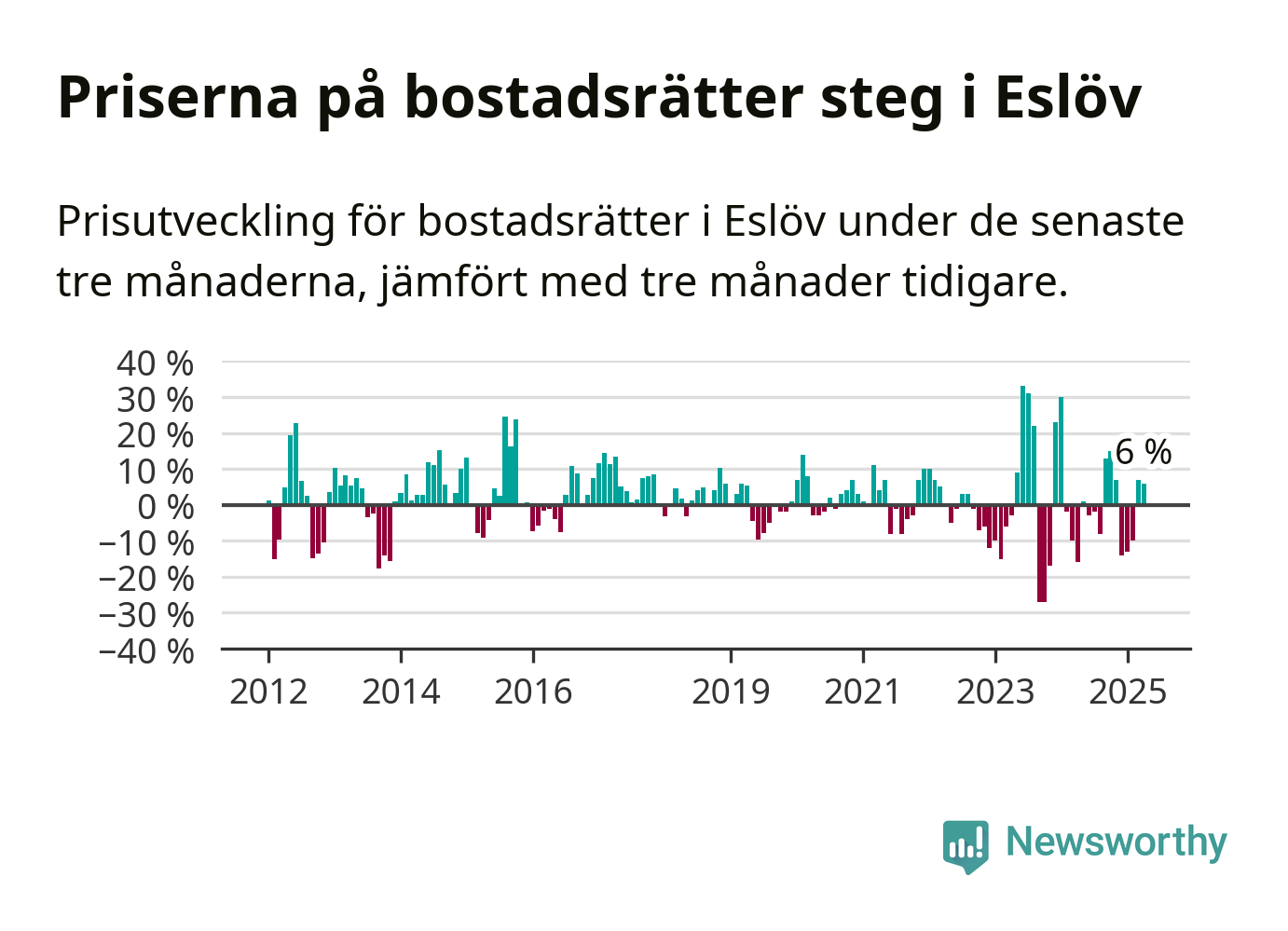 Priserna på bostadsrätter steg i Eslöv

Prisutveckling för bostadsrätter i Eslöv under de senaste tre månaderna, jämfört med tre månader tidigare.

40 %
30 %
20 %
10 %
0 %
−10 %
−20 %
−30 %
−40 %

6 %

2012
2014
2016
2019
2021
2023
2025

Newsworthy